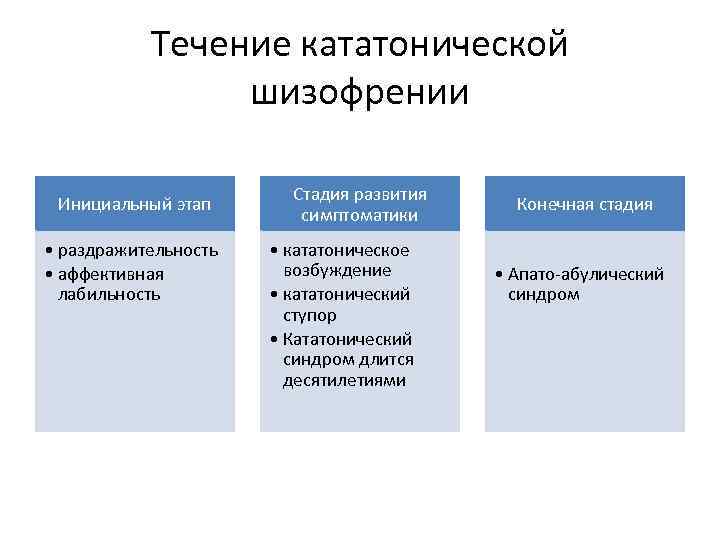 Течение кататонической шизофрении

Инициальный этап

• раздражительность
• аффективная лабильность

Стадия развития симптоматики

• кататоническое возбуждение
• кататонический ступор
• Кататонический синдром длится десятилетиями

Конечная стадия

• Апато-абулический синдром